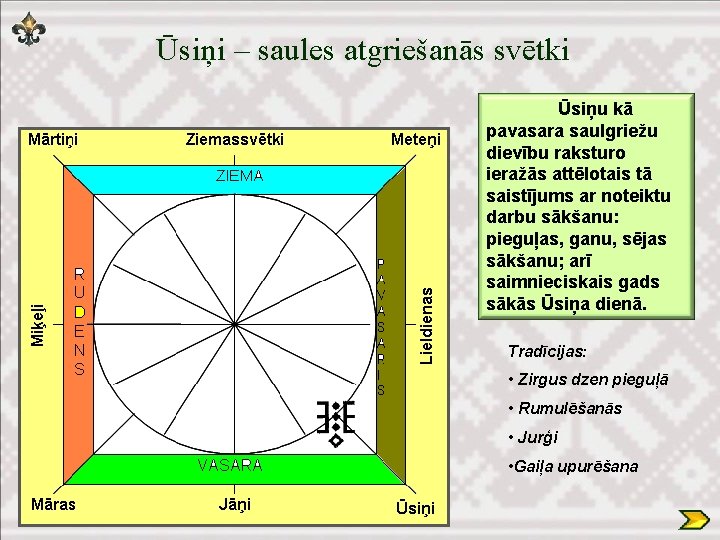 Ūsiņi – saules atgriešanās svētki

Mārtiņi
Ziemassvētki
Meteņi
ZIEMA
RUDENS
PAVASARIS
Miķeļi
Lieldienas
VASARA
Māras
Jāņi
Ūsiņi

Ūsiņu kā pavasara saulgriežu dievību raksturo ieražās attēlotais tā saistījums ar noteiktu darbu sākšanu: pieguļas, ganu, sējas sākšanu; arī saimnieciskais gads sākās Ūsiņa dienā.

Tradīcijas:
• Zirgus dzen pieguļā
• Rumulēšanās
• Jurģi
•Gaiļa upurēšana